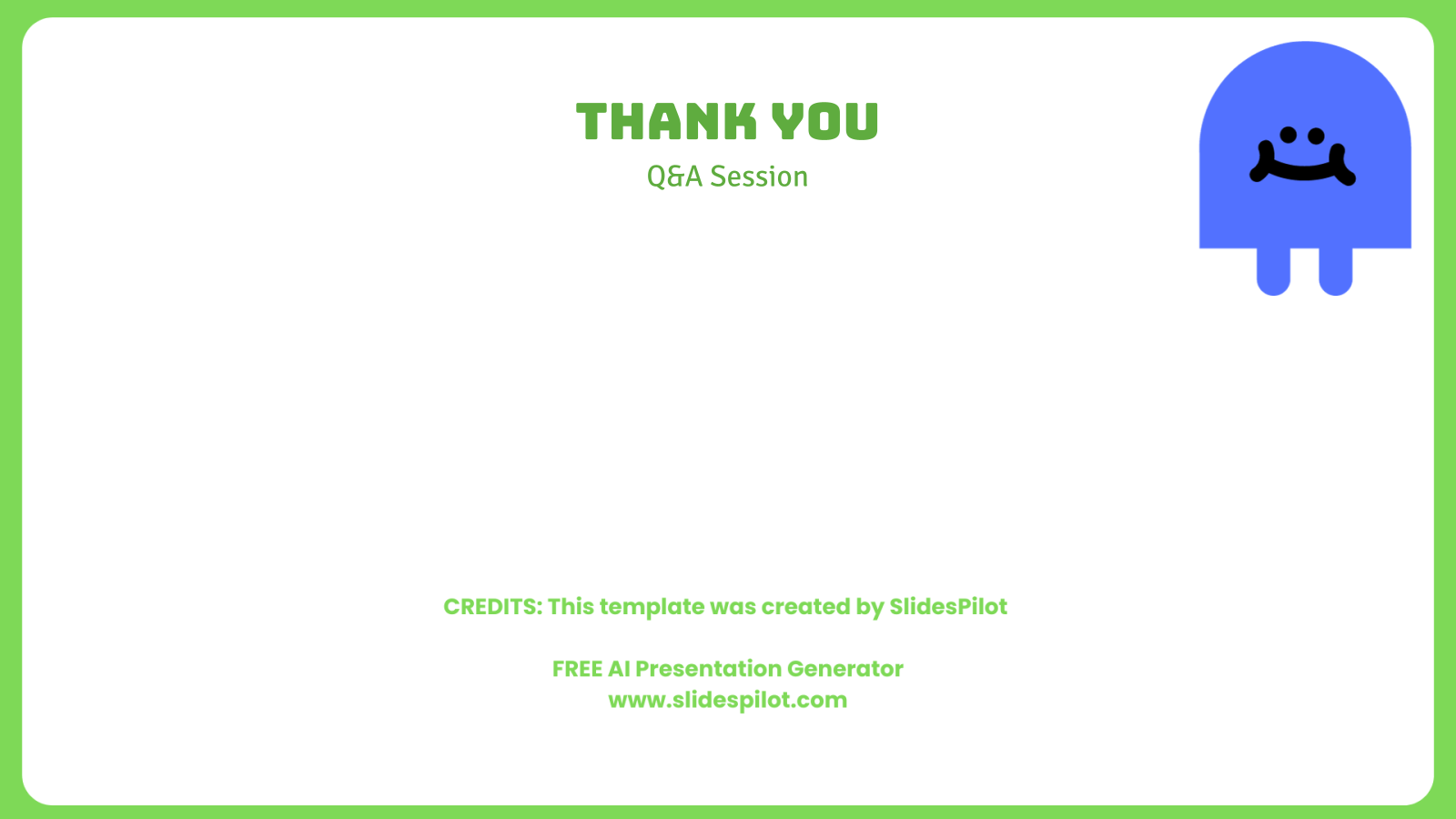 THANK YOU
Q&A Session

CREDITS: This template was created by SlidesPilot

FREE AI Presentation Generator
www.slidespilot.com